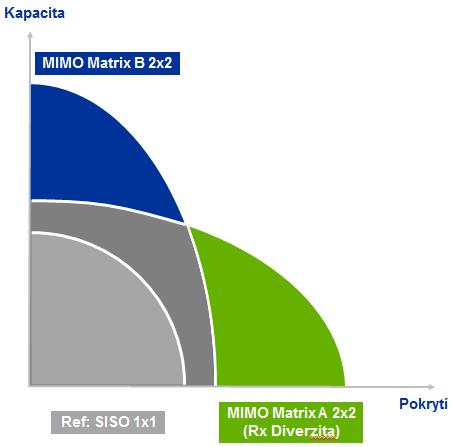 Kapacita

MIMO Matrix B 2x2

Pokrytí

Ref: SISO 1x1

MIMO Matrix A 2x2
(Rx Diverzita)